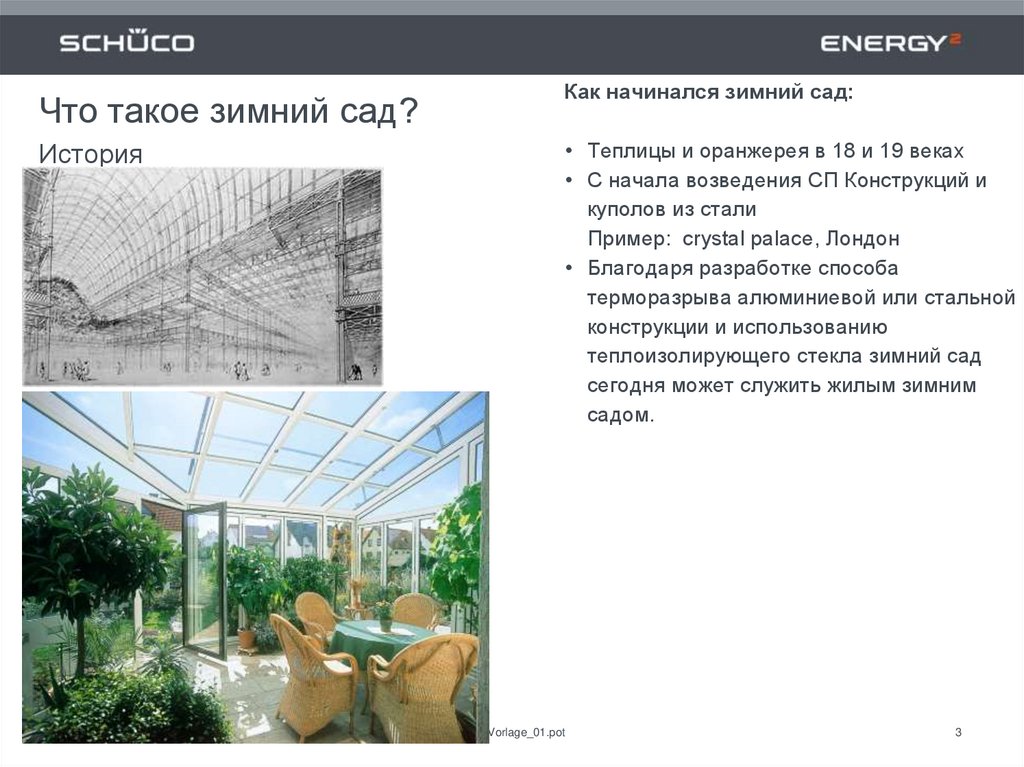 SCHÜCO

ENERGY²

Что такое зимний сад?

История

Как начинался зимний сад:

• Теплицы и оранжерея в 18 и 19 веках
• С начала возведения СП Конструкций и куполов из стали
Пример: crystal palace, Лондон
• Благодаря разработке способа терморазрыва алюминиевой или стальной конструкции и использованию теплоизолирующего стекла зимний сад сегодня может служить жилым зимним садом.

Vorlage_01.pot

3